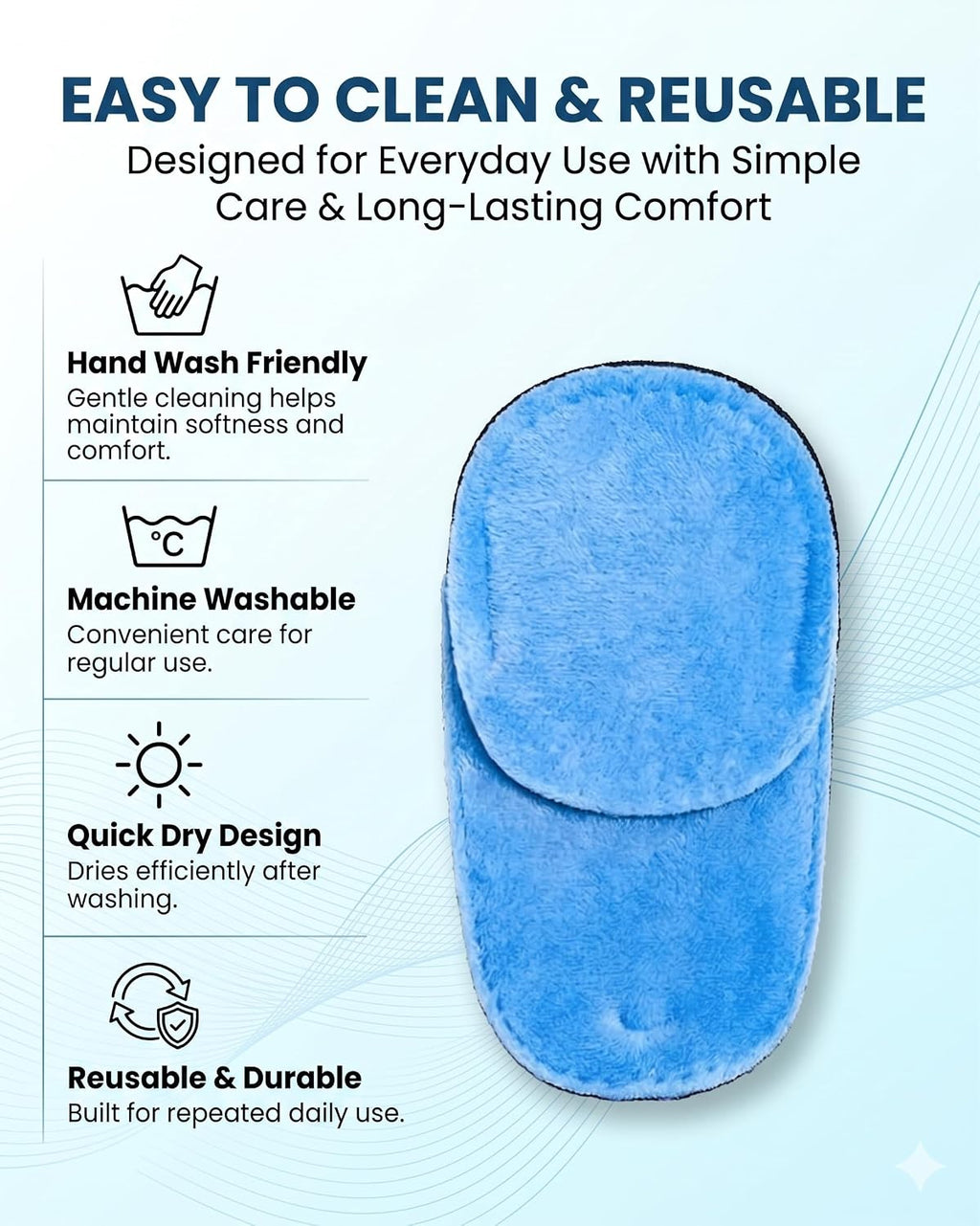 EASY TO CLEAN & REUSABLE

Designed for Everyday Use with Simple Care & Long-Lasting Comfort

Hand Wash Friendly
Gentle cleaning helps maintain softness and comfort.

°C

Machine Washable
Convenient care for regular use.

Quick Dry Design
Dries efficiently after washing.

Reusable & Durable
Built for repeated daily use.